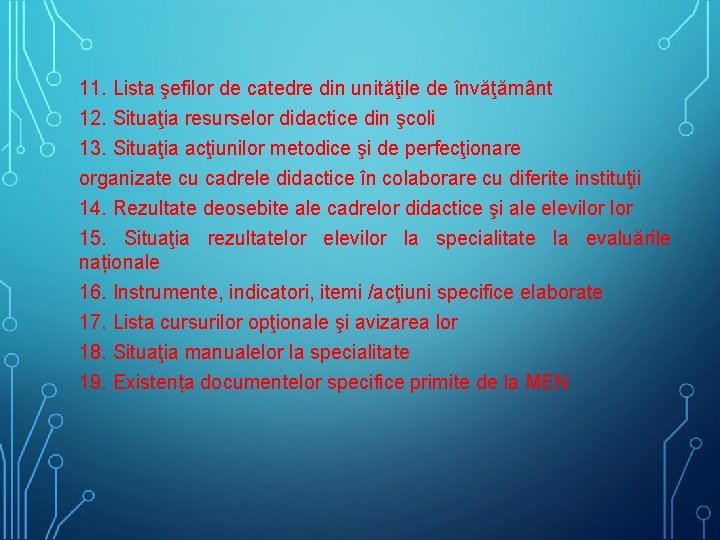 11. Lista şefilor de catedre din unităţile de învăţământ
12. Situaţia resurselor didactice din şcoli
13. Situaţia acţiunilor metodice şi de perfecţionare organizate cu cadrele didactice în colaborare cu diferite instituţii
14. Rezultate deosebite ale cadrelor didactice şi ale elevilor lor
15. Situaţia rezultatelor elevilor la specialitate la evaluările naționale
16. Instrumente, indicatori, itemi /acţiuni specifice elaborate
17. Lista cursurilor opţionale şi avizarea lor
18. Situaţia manualelor la specialitate
19. Existența documentelor specifice primite de la MEN